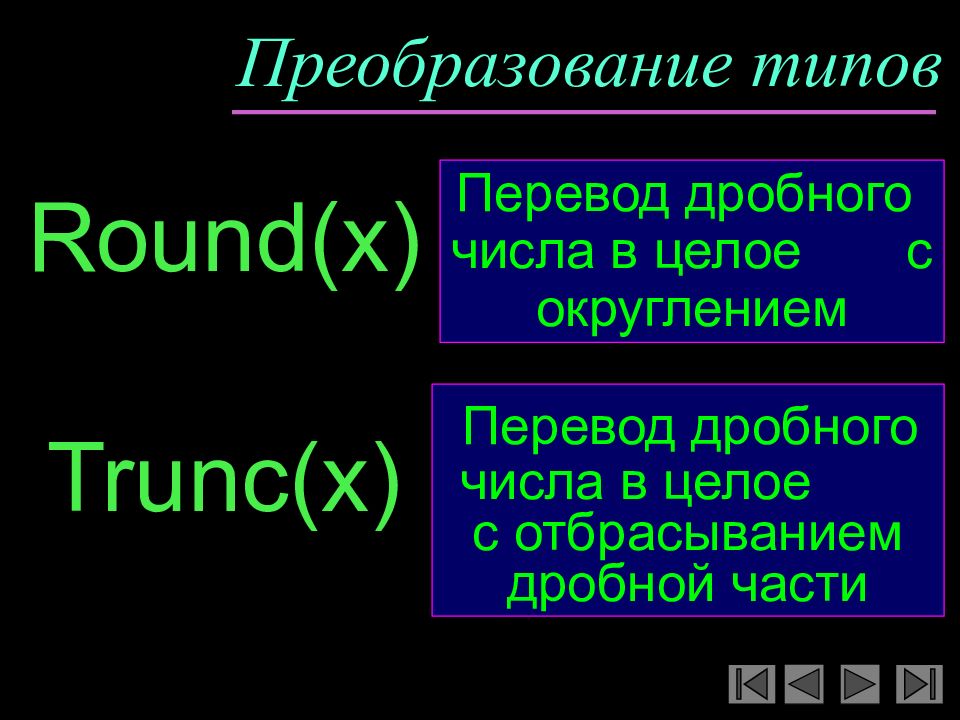 Преобразование типов

Round(x)

Перевод дробного числа в целое с округлением

Trunc(x)

Перевод дробного числа в целое с отбрасыванием дробной части